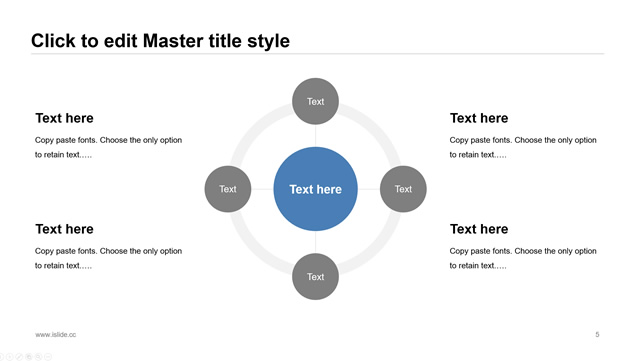 Click to edit Master title style

Text here

Copy paste fonts. Choose the only option to retain text…..

Text here

Copy paste fonts. Choose the only option to retain text…..

Text

Text

Text here

Text

Text

Text here

Copy paste fonts. Choose the only option to retain text…..

Text here

Copy paste fonts. Choose the only option to retain text…..

www.islide.cc

5